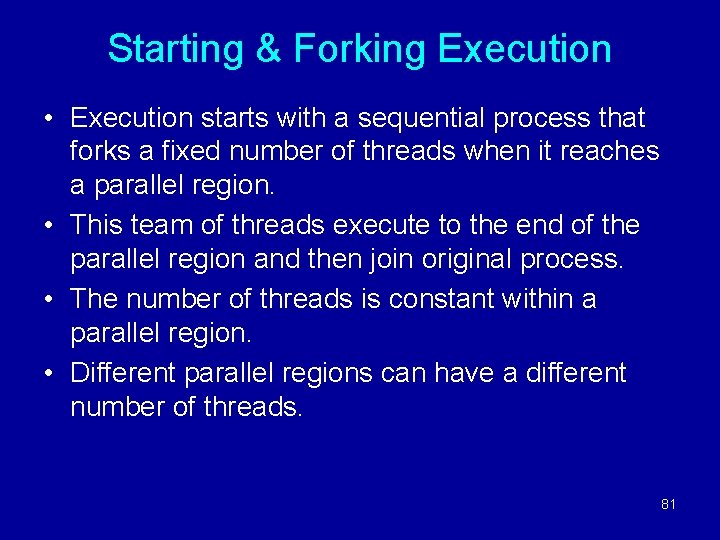 Starting & Forking Execution

• Execution starts with a sequential process that forks a fixed number of threads when it reaches a parallel region.
• This team of threads execute to the end of the parallel region and then join original process.
• The number of threads is constant within a parallel region.
• Different parallel regions can have a different number of threads.

81